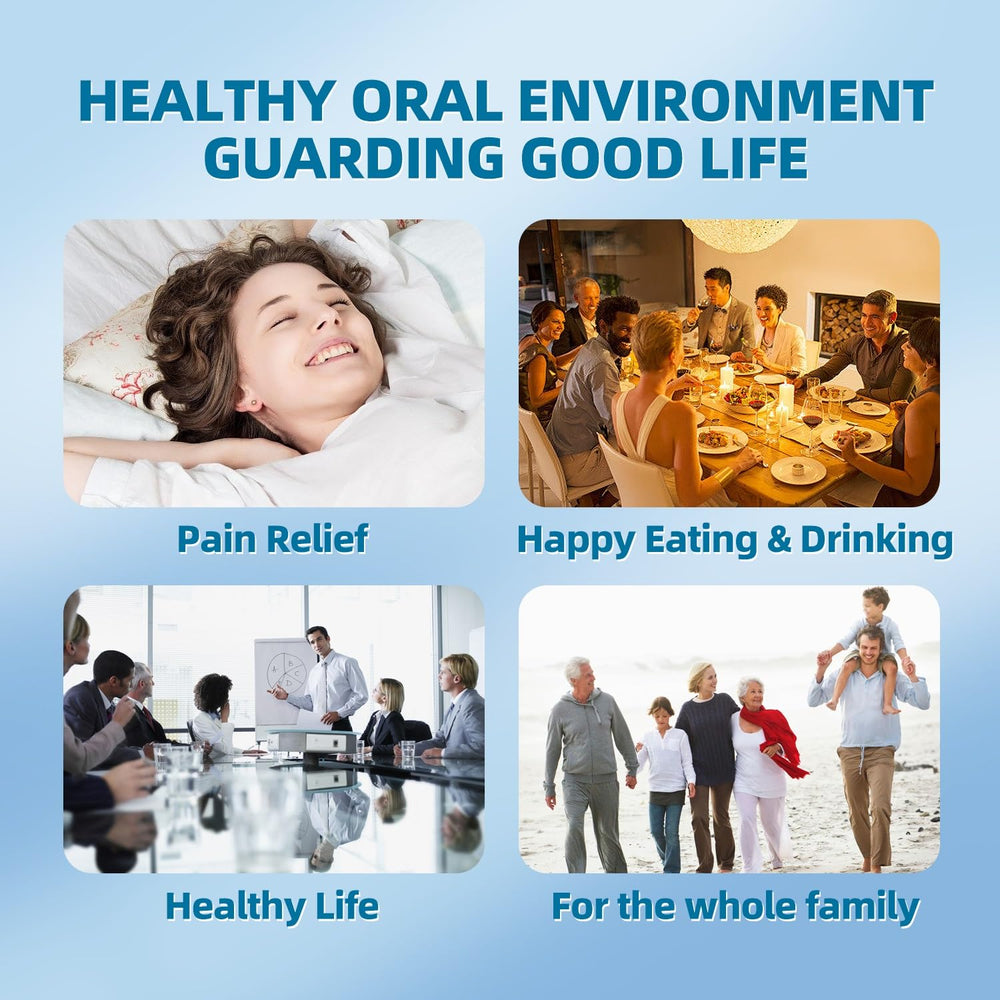 HEALTHY ORAL ENVIRONMENT
GUARDING GOOD LIFE

Pain Relief

Happy Eating & Drinking

Healthy Life

For the whole family